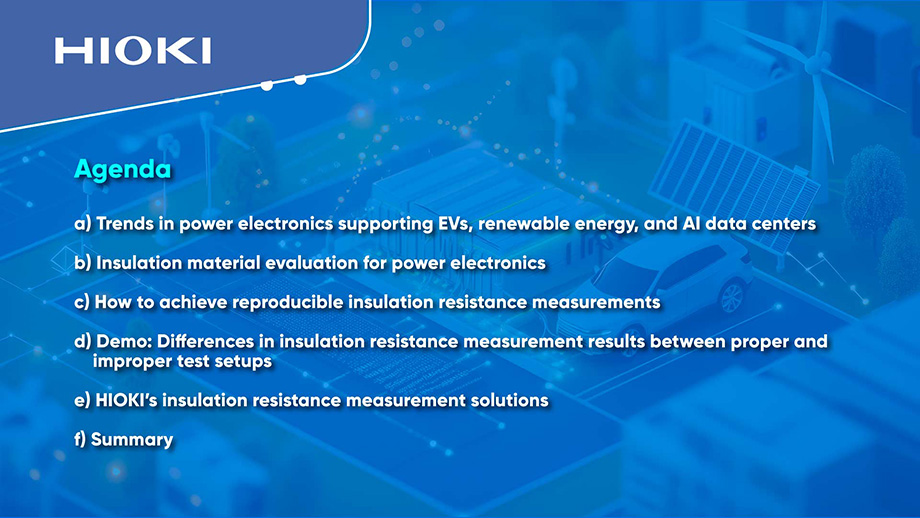 HIOKI

Agenda

a) Trends in power electronics supporting EVs, renewable energy, and AI data centers

b) Insulation material evaluation for power electronics

c) How to achieve reproducible insulation resistance measurements

d) Demo: Differences in insulation resistance measurement results between proper and improper test setups

e) HIOKI's insulation resistance measurement solutions

f) Summary